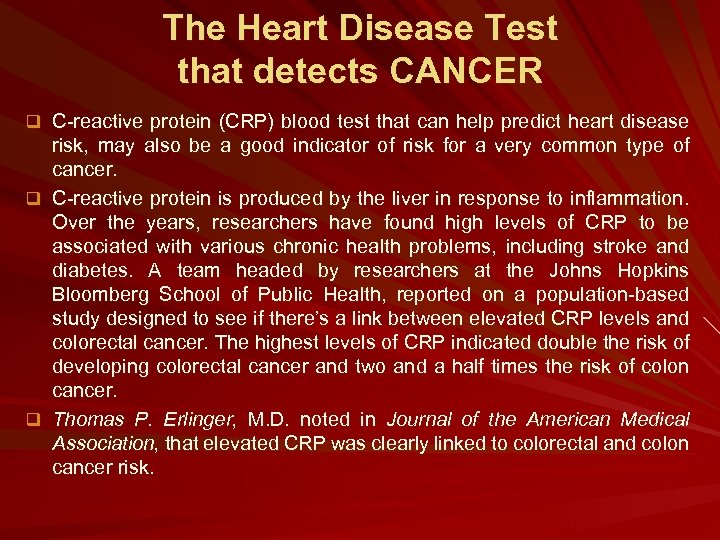 The Heart Disease Test that detects CANCER

❑ C-reactive protein (CRP) blood test that can help predict heart disease risk, may also be a good indicator of risk for a very common type of cancer.

❑ C-reactive protein is produced by the liver in response to inflammation. Over the years, researchers have found high levels of CRP to be associated with various chronic health problems, including stroke and diabetes. A team headed by researchers at the Johns Hopkins Bloomberg School of Public Health, reported on a population-based study designed to see if there's a link between elevated CRP levels and colorectal cancer. The highest levels of CRP indicated double the risk of developing colorectal cancer and two and a half times the risk of colon cancer.

❑ Thomas P. Erlinger, M.D. noted in Journal of the American Medical Association, that elevated CRP was clearly linked to colorectal and colon cancer risk.